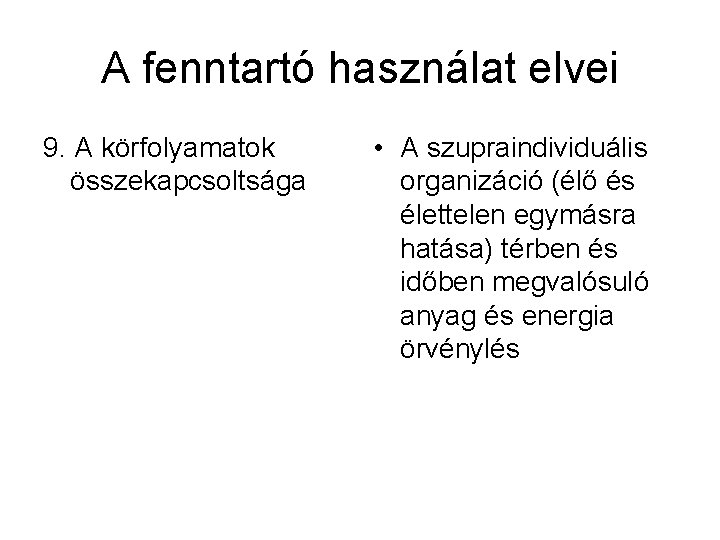 A fenntartó használat elvei

9. A körfolyamatok összekapcsoltsága

• A szupraindividuális organizáció (élő és élettelen egymásra hatása) térben és időben megvalósuló anyag és energia örvénylés